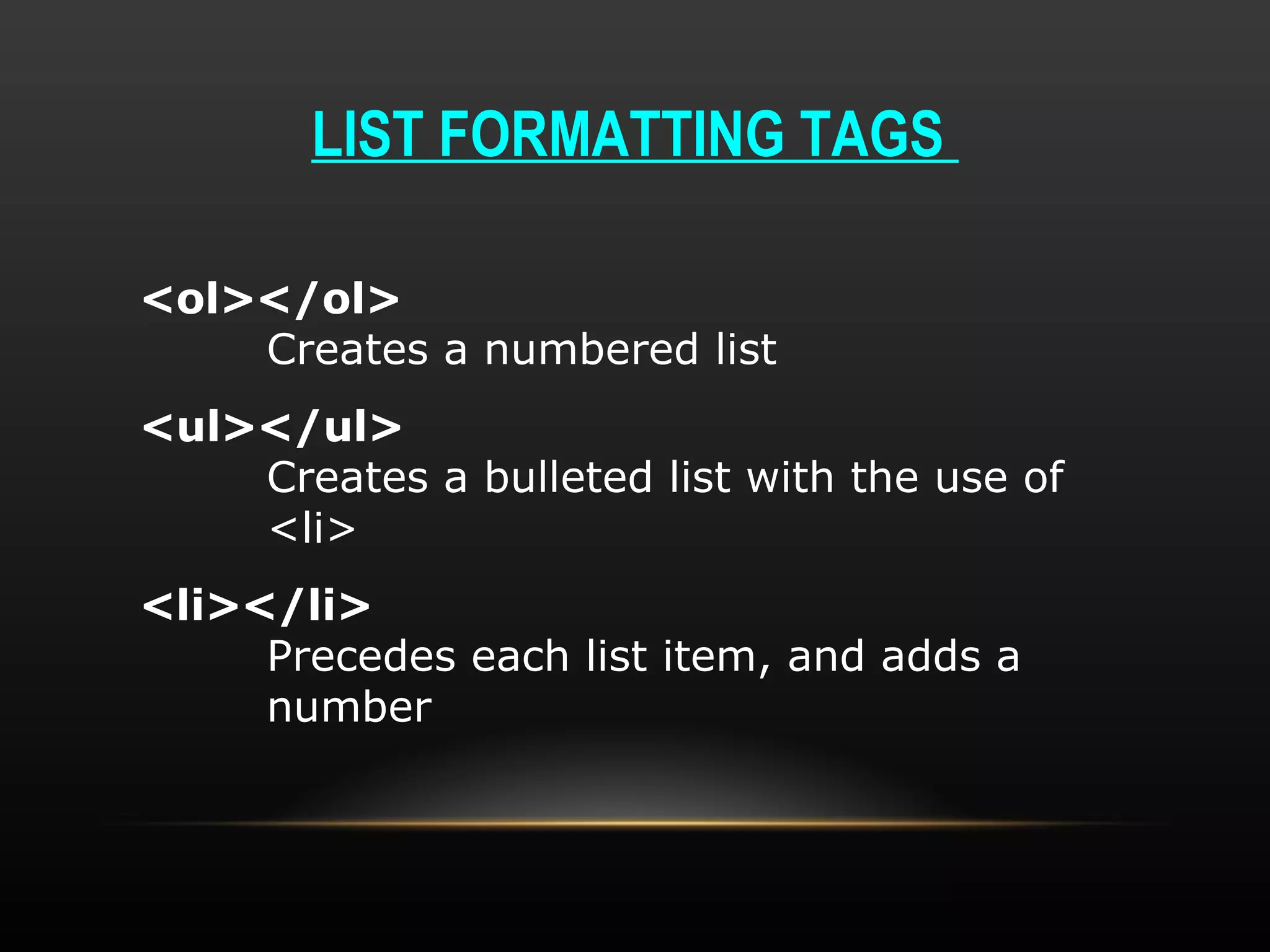 LIST FORMATTING TAGS

<ol></ol>
Creates a numbered list

<ul></ul>
Creates a bulleted list with the use of <li>

<li></li>
Precedes each list item, and adds a number